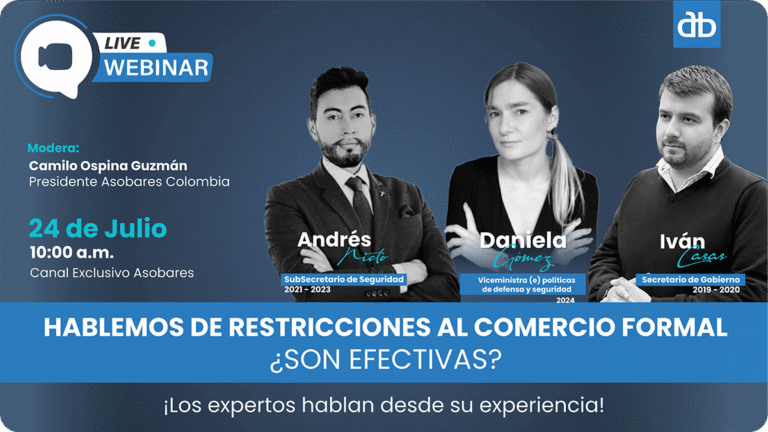 LIVE
WEBINAR

ab

Modera:
Camilo Ospina Guzmán
Presidente Asobares Colombia

24 de Julio
10:00 a.m.
Canal Exclusivo Asobares

Andrés
Nieto
SubSecretario de Seguridad
2021 - 2023

Daniela
Gómez
Viceministra (e) políticas de defensa y seguridad
2024

Iván
Casas
Secretario de Gobierno
2019 - 2020

HABLEMOS DE RESTRICCIONES AL COMERCIO FORMAL
¿SON EFECTIVAS?

¡Los expertos hablan desde su experiencia!